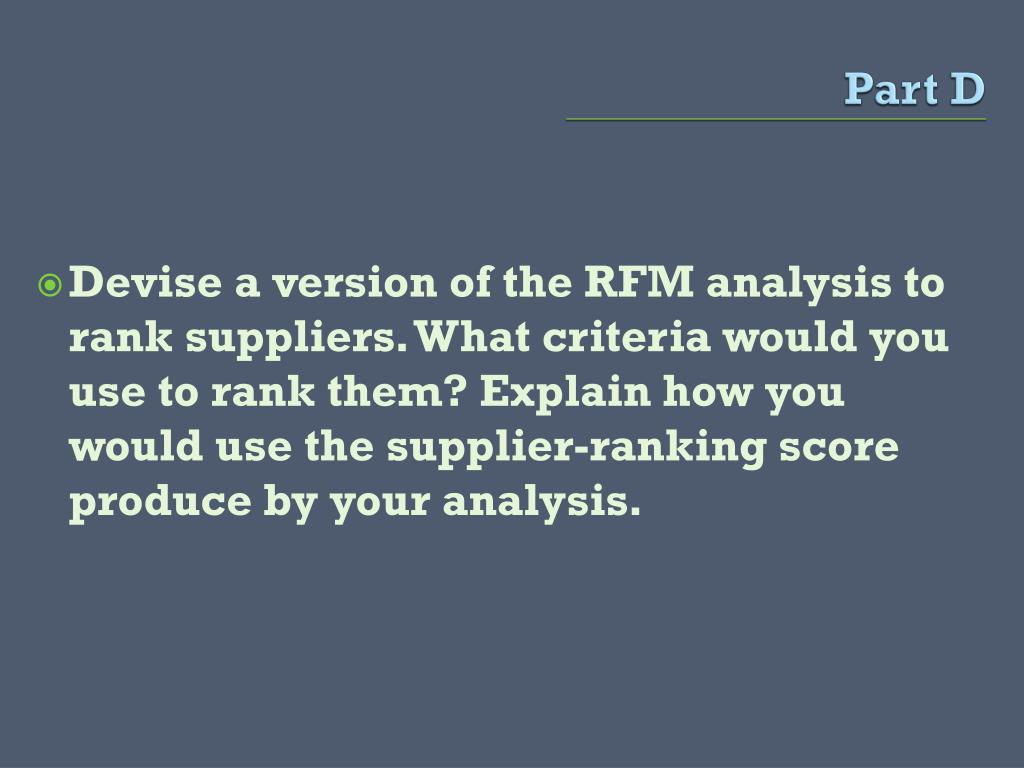 Part D

Devise a version of the RFM analysis to rank suppliers. What criteria would you use to rank them? Explain how you would use the supplier-ranking score produce by your analysis.